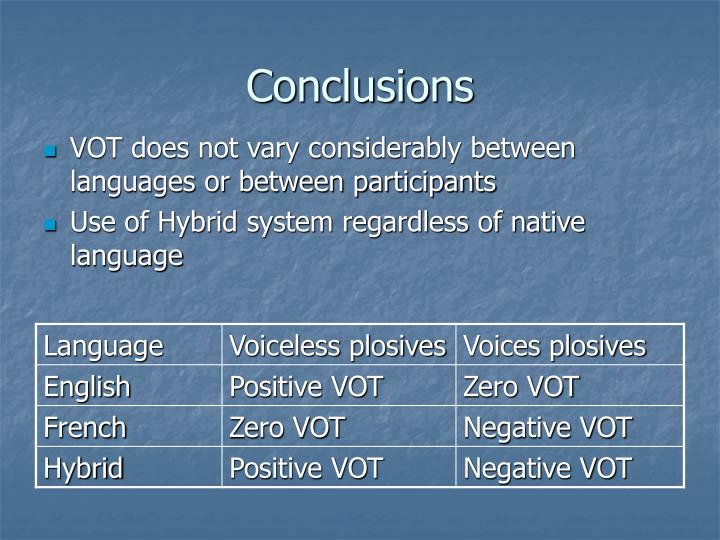 Conclusions

VOT does not vary considerably between languages or between participants

Use of Hybrid system regardless of native language

| Language | Voiceless plosives | Voices plosives |
|---|---|---|
| English | Positive VOT | Zero VOT |
| French | Zero VOT | Negative VOT |
| Hybrid | Positive VOT | Negative VOT |